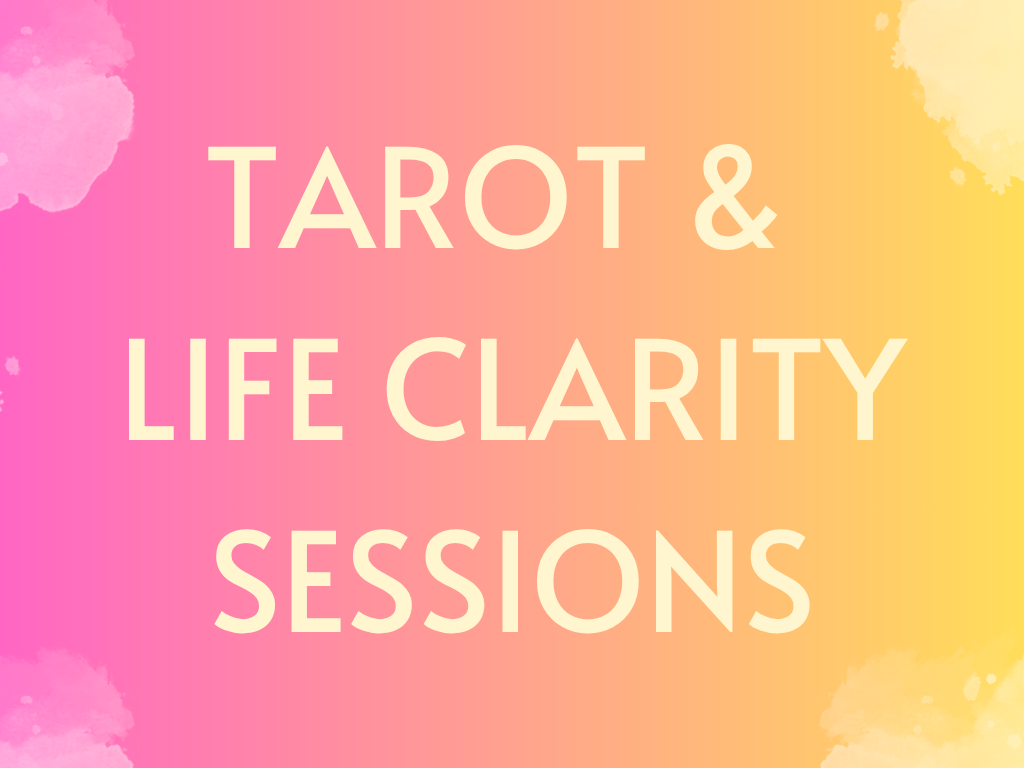 TAROT &
LIFE CLARITY
SESSIONS